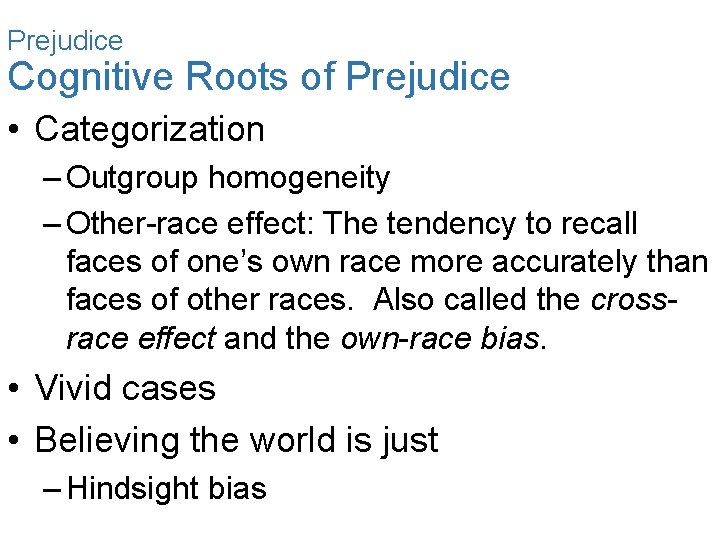 Prejudice
Cognitive Roots of Prejudice

• Categorization
– Outgroup homogeneity
– Other-race effect: The tendency to recall faces of one's own race more accurately than faces of other races. Also called the cross-race effect and the own-race bias.
• Vivid cases
• Believing the world is just
– Hindsight bias